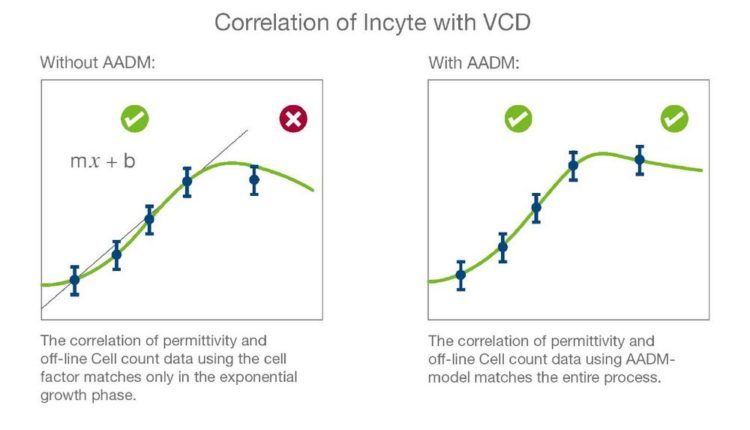 Correlation of Incyte with VCD

Without AADM:

$mx + b$

The correlation of permittivity and off-line Cell count data using the cell factor matches only in the exponential growth phase.

With AADM:

The correlation of permittivity and off-line Cell count data using AADM-model matches the entire process.